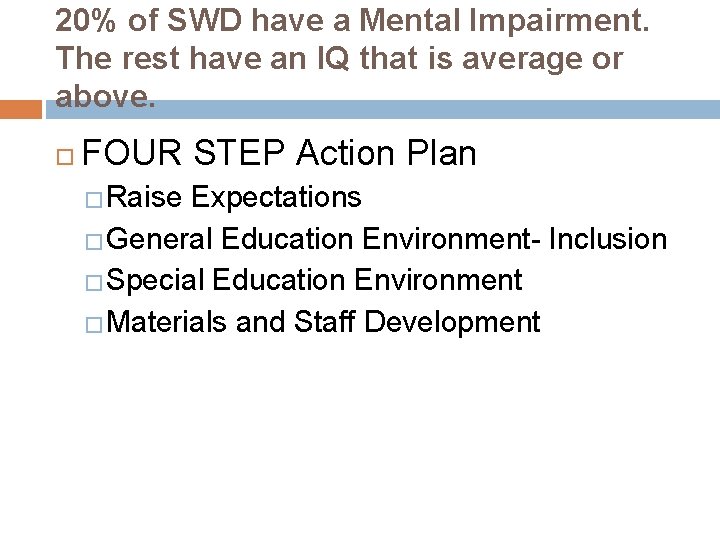 20% of SWD have a Mental Impairment. The rest have an IQ that is average or above.

FOUR STEP Action Plan
Raise Expectations
General Education Environment- Inclusion
Special Education Environment
Materials and Staff Development